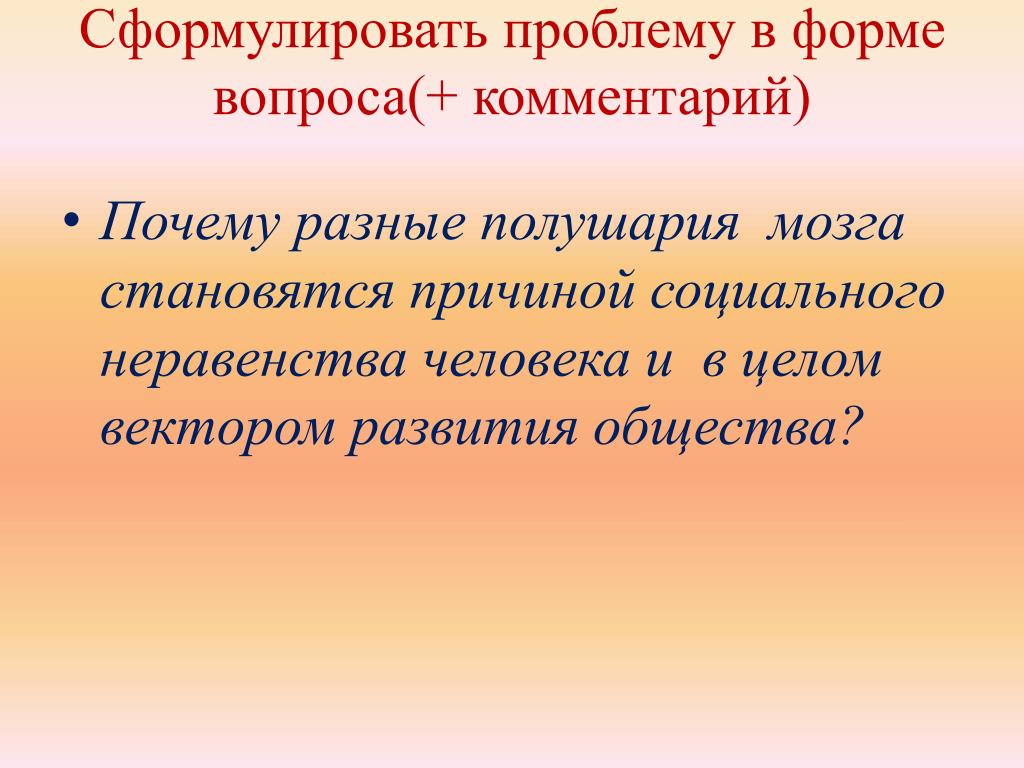 Сформулировать проблему в форме вопроса(+ комментарий)

• Почему разные полушария  мозга становятся причиной социального неравенства человека и  в целом вектором развития общества?